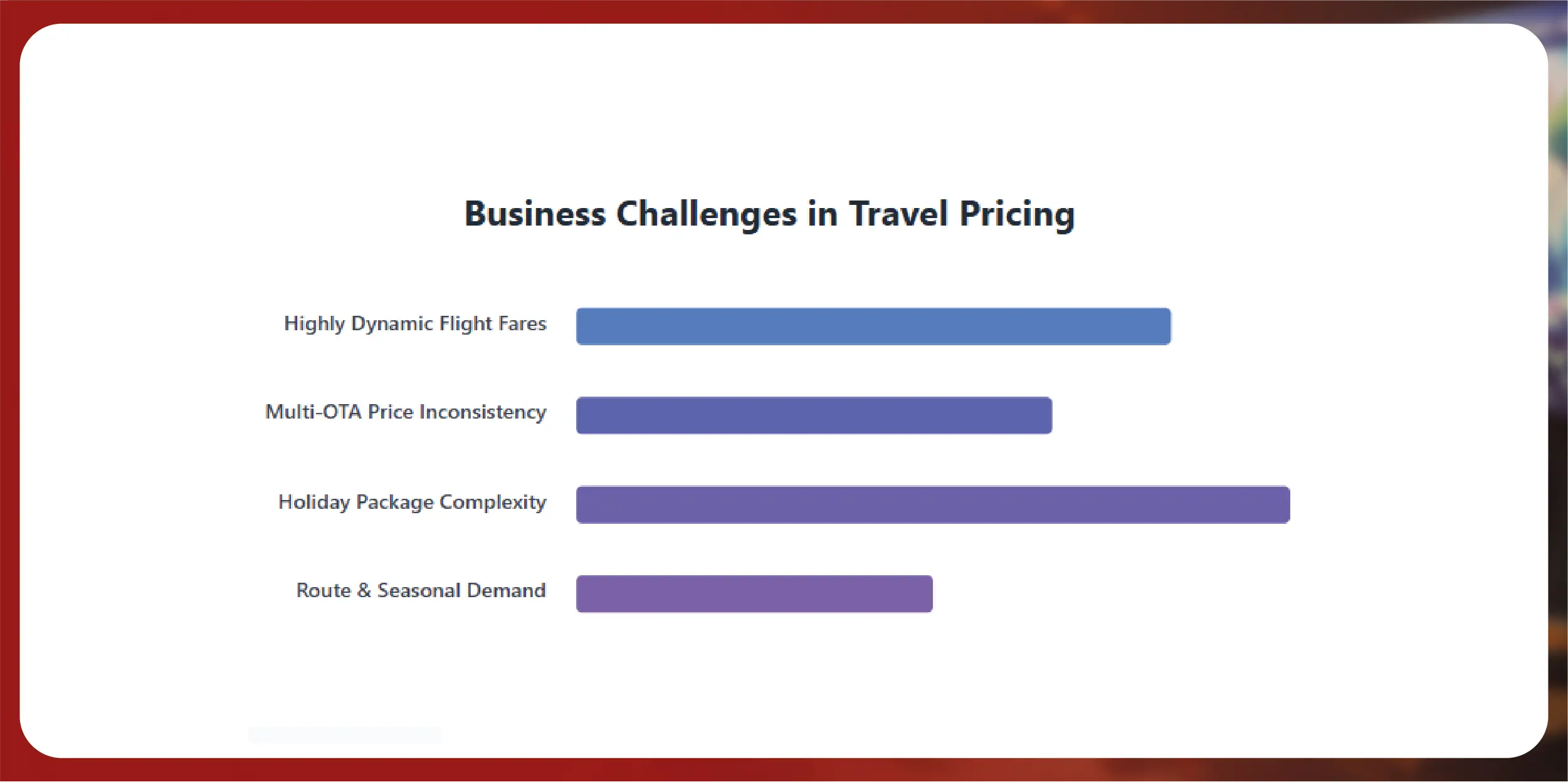 Business Challenges in Travel Pricing

Highly Dynamic Flight Fares

Multi-OTA Price Inconsistency

Holiday Package Complexity

Route & Seasonal Demand